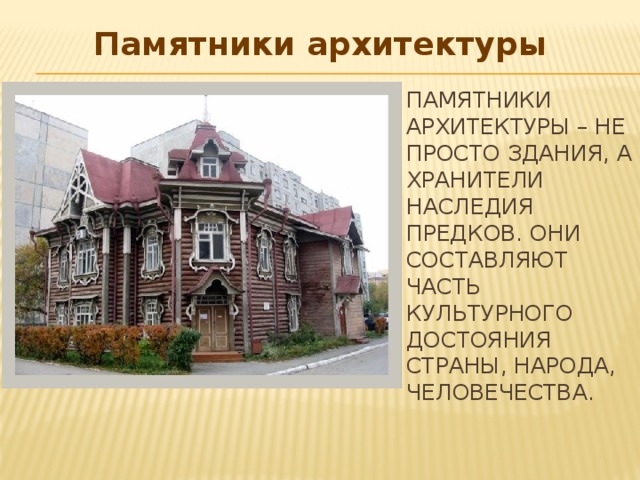 Памятники архитектуры

ПАМЯТНИКИ АРХИТЕКТУРЫ – НЕ ПРОСТО ЗДАНИЯ, А ХРАНИТЕЛИ НАСЛЕДИЯ ПРЕДКОВ. ОНИ СОСТАВЛЯЮТ ЧАСТЬ КУЛЬТУРНОГО ДОСТОЯНИЯ СТРАНЫ, НАРОДА, ЧЕЛОВЕЧЕСТВА.